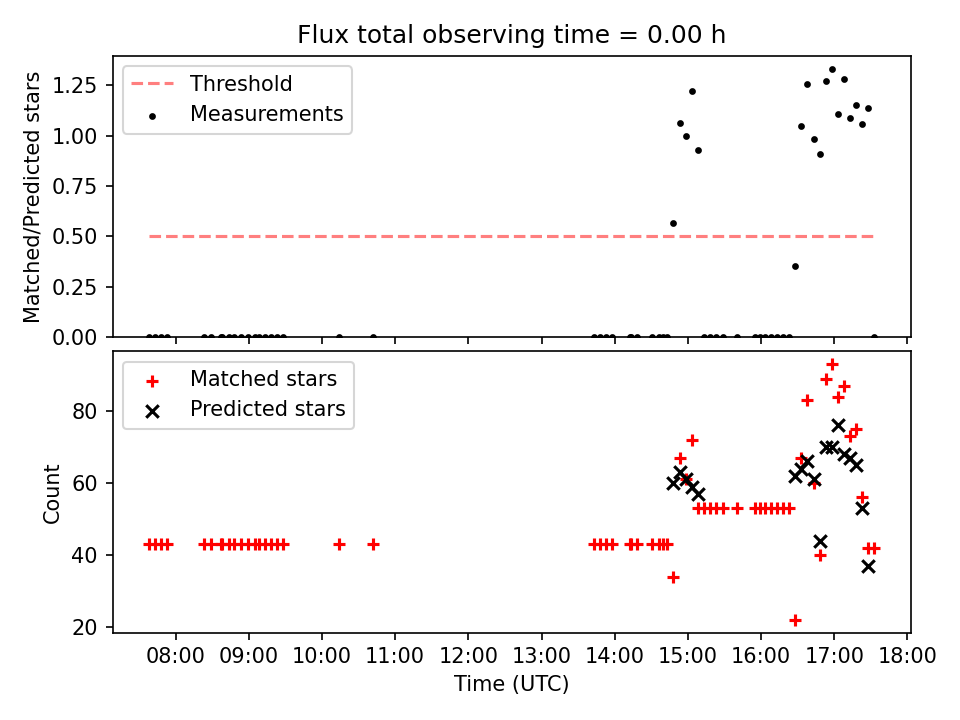 Flux total observing time = 0.00 h

Threshold
Measurements

Matched/Predicted stars

1.25
1.00
0.75
0.50
0.25
0.00

Matched stars
Predicted stars

Count

80
60
40
20

08:00 09:00 10:00 11:00 12:00 13:00 14:00 15:00 16:00 17:00 18:00

Time (UTC)